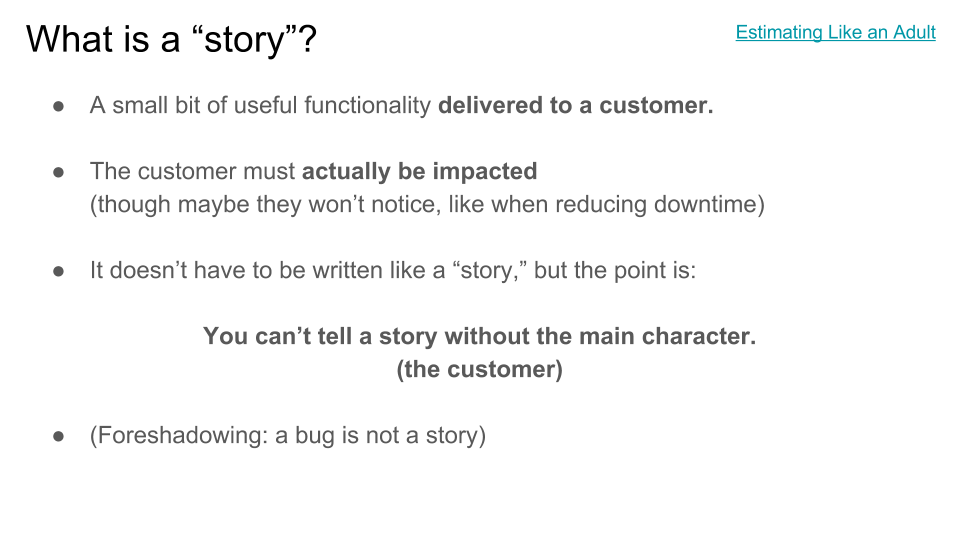 What is a “story”?

Estimating Like an Adult

● A small bit of useful functionality delivered to a customer.

● The customer must actually be impacted (though maybe they won’t notice, like when reducing downtime)

● It doesn’t have to be written like a “story,” but the point is:

You can’t tell a story without the main character.
(the customer)

● (Foreshadowing: a bug is not a story)